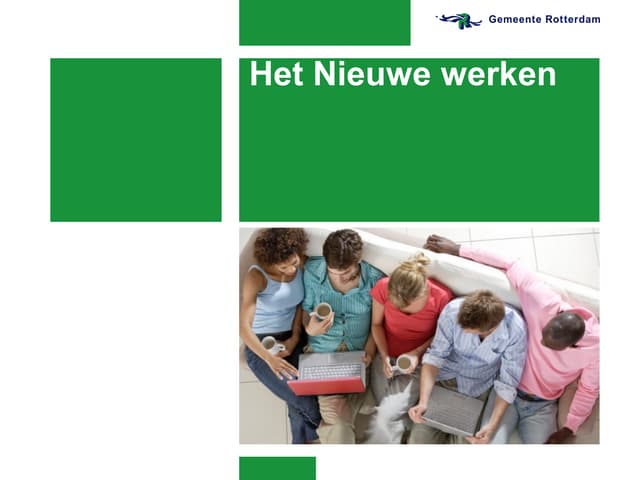 Gemeente Rotterdam

Het Nieuwe werken